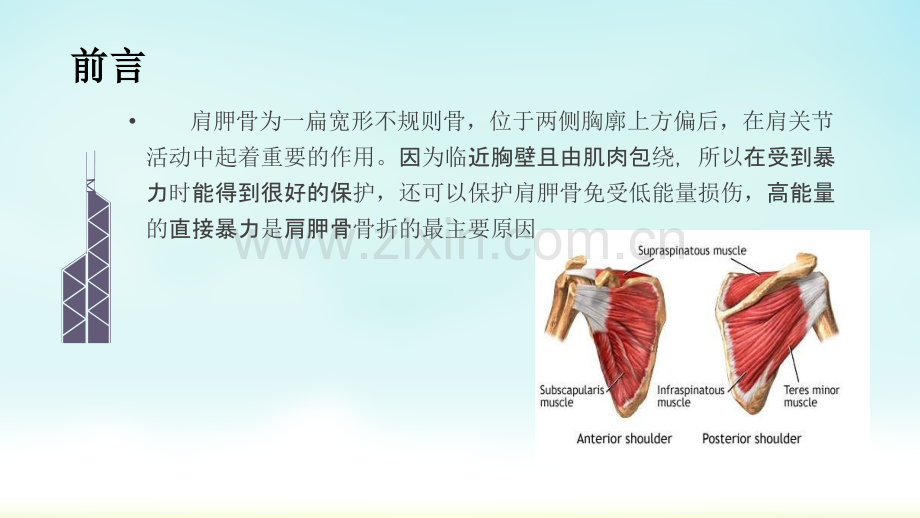 前言

• 肩胛骨为一扁宽形不规则骨，位于两侧胸廓上方偏后，在肩关节活动中起着重要的作用。因为临近胸壁且由肌肉包绕，所以在受到暴力时能得到很好的保护，还可以保护肩胛骨免受低能量损伤，高能量的直接暴力是肩胛骨骨折的最主要原因

www.zixin.com.cn

Supraspinatous muscle

Subscapularis muscle

Infraspinatous muscle

Teres minor muscle

Anterior shoulder

Posterior shoulder